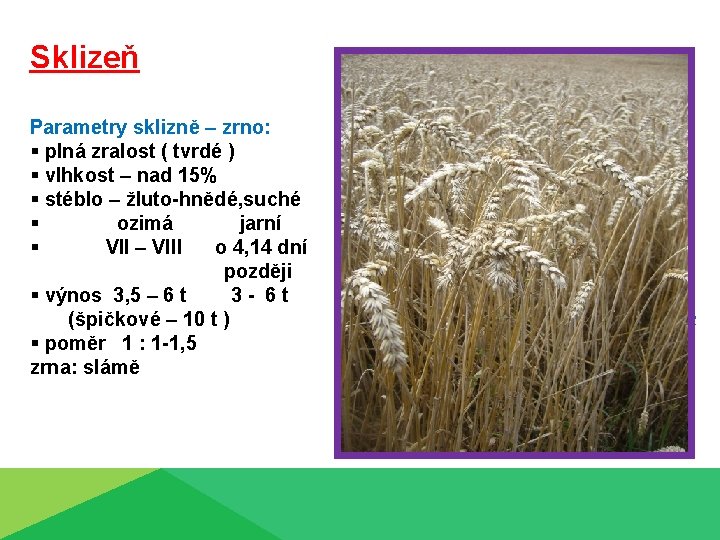 Sklizeň

Parametry sklizně – zrno:
▪ plná zralost ( tvrdé )
▪ vlhkost – nad 15%
▪ stéblo – žluto-hnědé,suché
▪ ozimá jarní
▪ VII – VIII o 4,14 dní později
▪ výnos 3,5 – 6 t 3 - 6 t (špičkové – 10 t )
▪ poměr 1 : 1-1,5 zrna: slámě